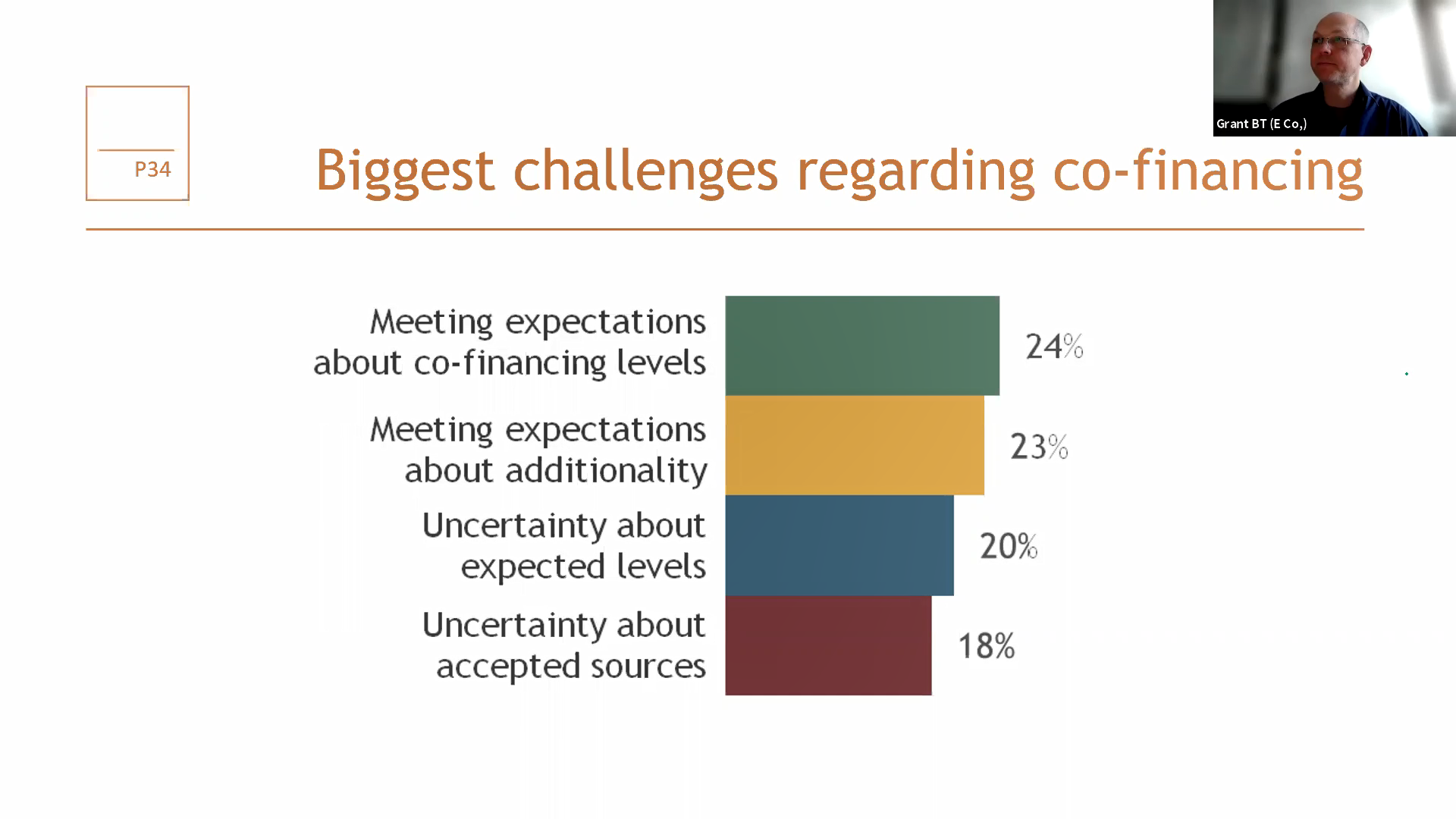 Grant BT (E Co,)

P34

Biggest challenges regarding co-financing

Meeting expectations about co-financing levels 24%

Meeting expectations about additionality 23%

Uncertainty about expected levels 20%

Uncertainty about accepted sources 18%